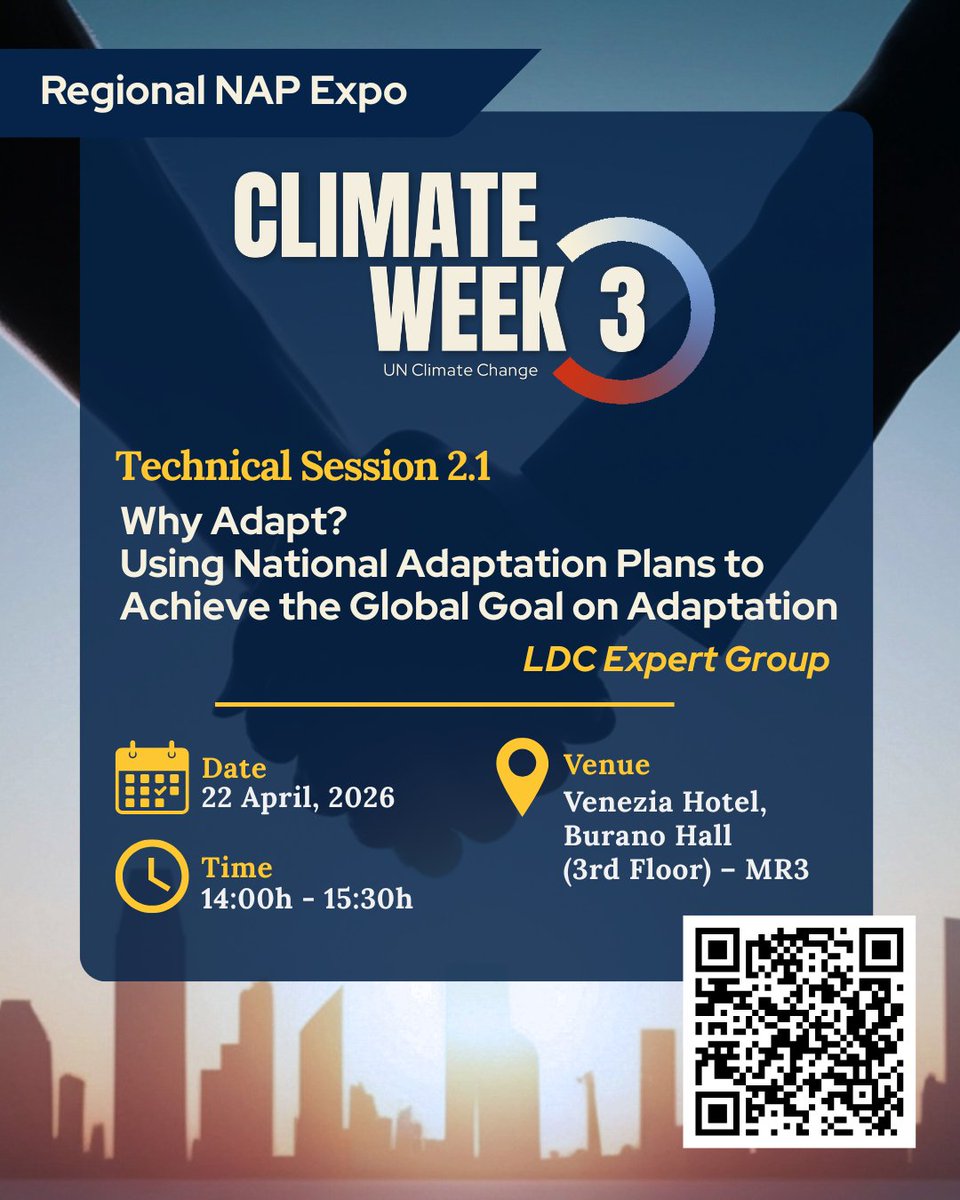 Regional NAP Expo

CLIMATE WEEK 3
UN Climate Change

Technical Session 2.1

Why Adapt?
Using National Adaptation Plans to Achieve the Global Goal on Adaptation

LDC Expert Group

Date
22 April, 2026

Time
14:00h - 15:30h

Venue
Venezia Hotel, Burano Hall (3rd Floor) – MR3